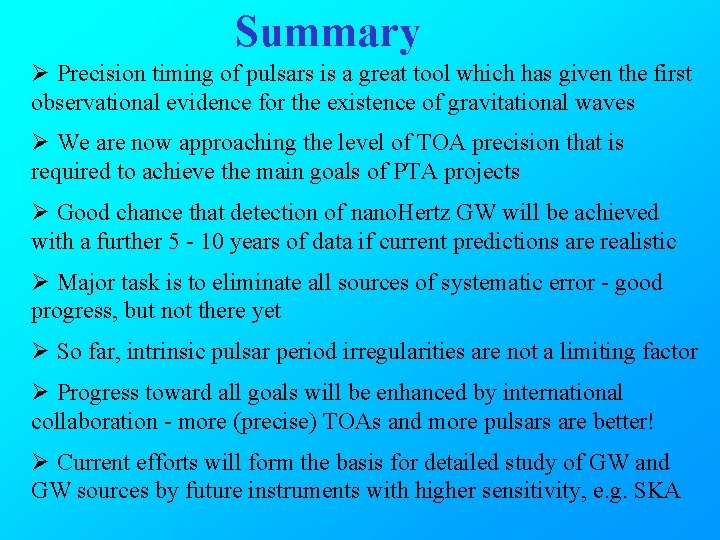 Summary

➢ Precision timing of pulsars is a great tool which has given the first observational evidence for the existence of gravitational waves

➢ We are now approaching the level of TOA precision that is required to achieve the main goals of PTA projects

➢ Good chance that detection of nanoHertz GW will be achieved with a further 5 - 10 years of data if current predictions are realistic

➢ Major task is to eliminate all sources of systematic error - good progress, but not there yet

➢ So far, intrinsic pulsar period irregularities are not a limiting factor

➢ Progress toward all goals will be enhanced by international collaboration - more (precise) TOAs and more pulsars are better!

➢ Current efforts will form the basis for detailed study of GW and GW sources by future instruments with higher sensitivity, e.g. SKA